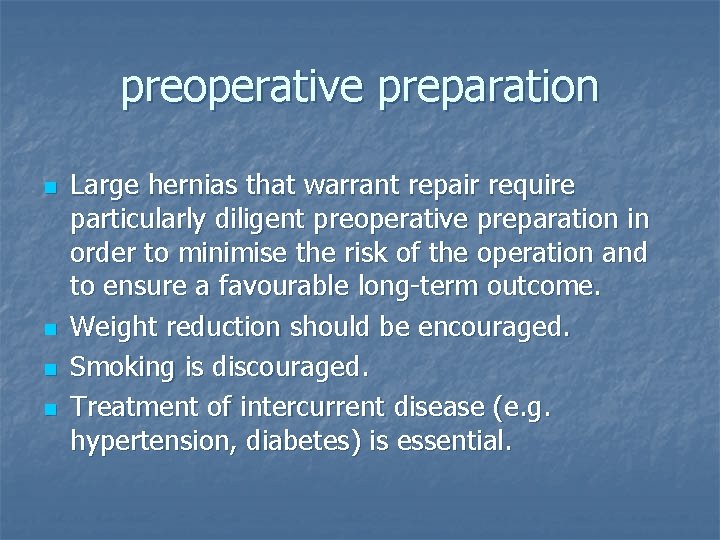 preoperative preparation

- Large hernias that warrant repair require particularly diligent preoperative preparation in order to minimise the risk of the operation and to ensure a favourable long-term outcome.
- Weight reduction should be encouraged.
- Smoking is discouraged.
- Treatment of intercurrent disease (e.g. hypertension, diabetes) is essential.